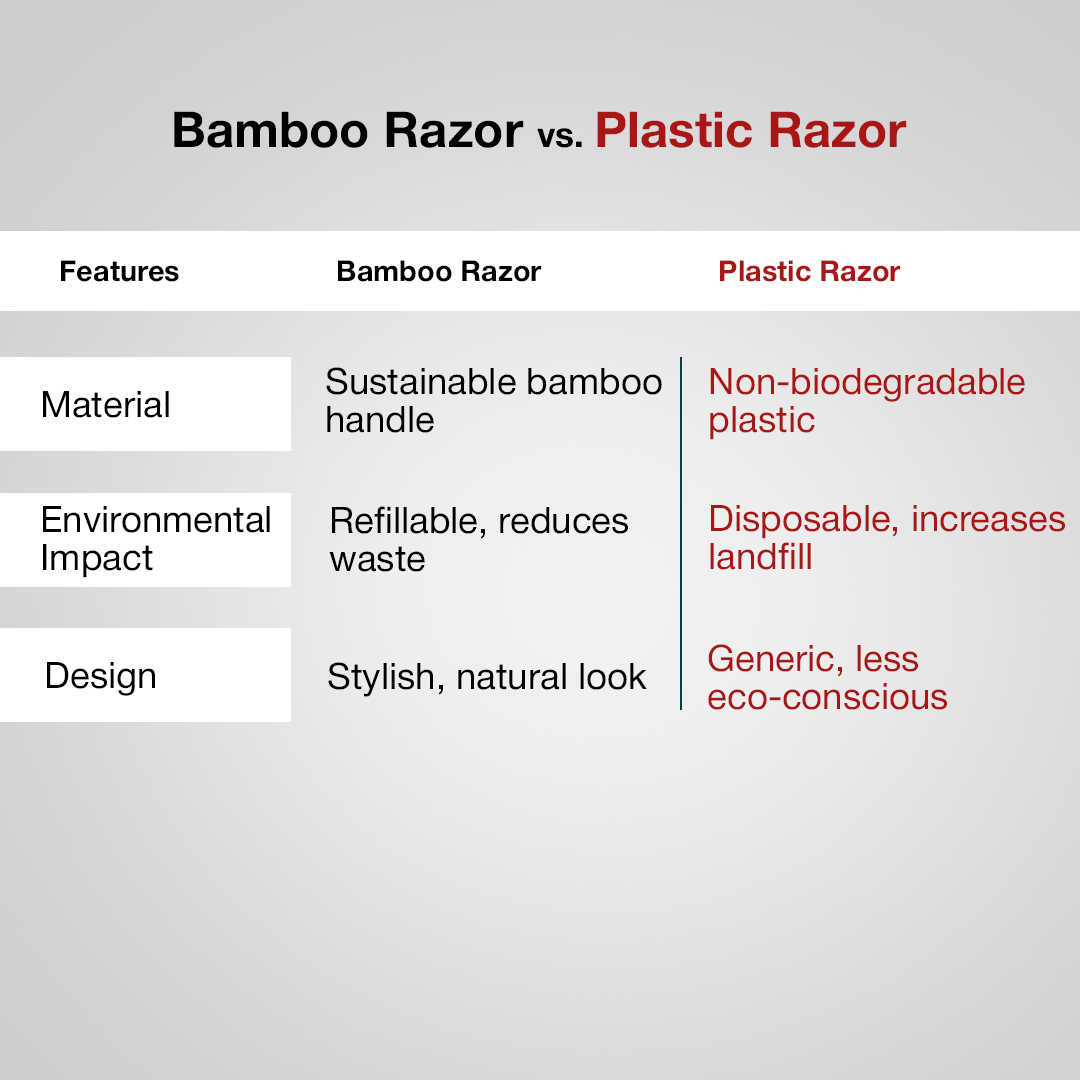 Bamboo Razor vs. Plastic Razor

| Features | Bamboo Razor | Plastic Razor |
|---|---|---|
| Material | Sustainable bamboo handle | Non-biodegradable plastic |
| Environmental Impact | Refillable, reduces waste | Disposable, increases landfill |
| Design | Stylish, natural look | Generic, less eco-conscious |